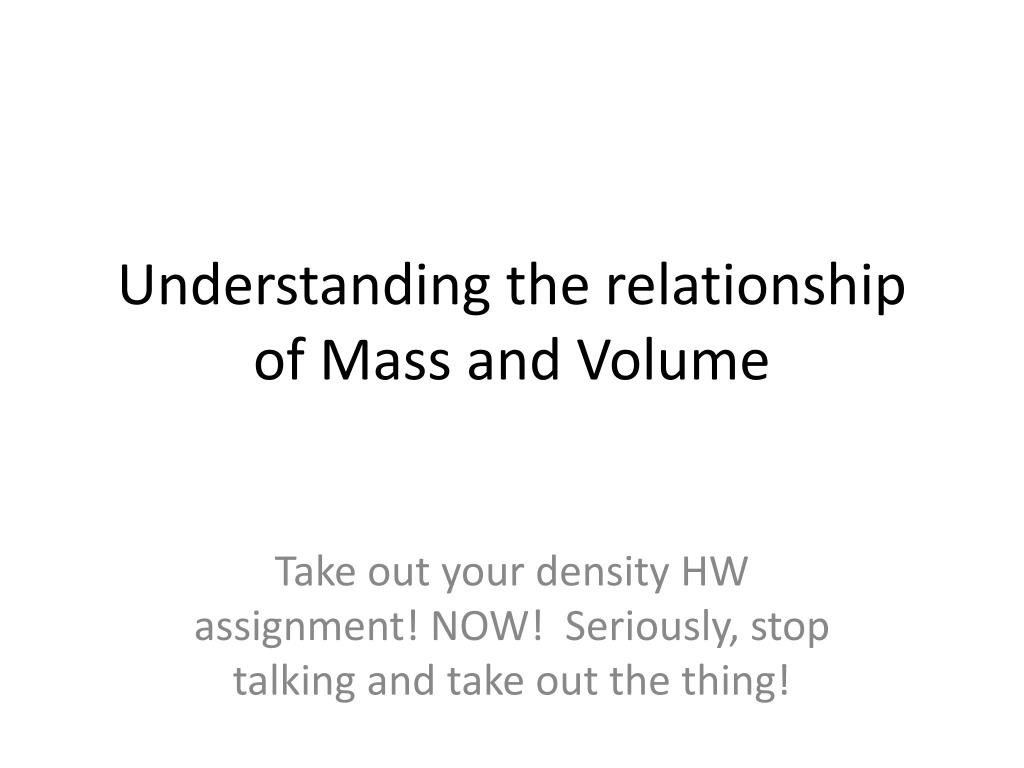 Understanding the relationship of Mass and Volume

Take out your density HW assignment! NOW!  Seriously, stop talking and take out the thing!